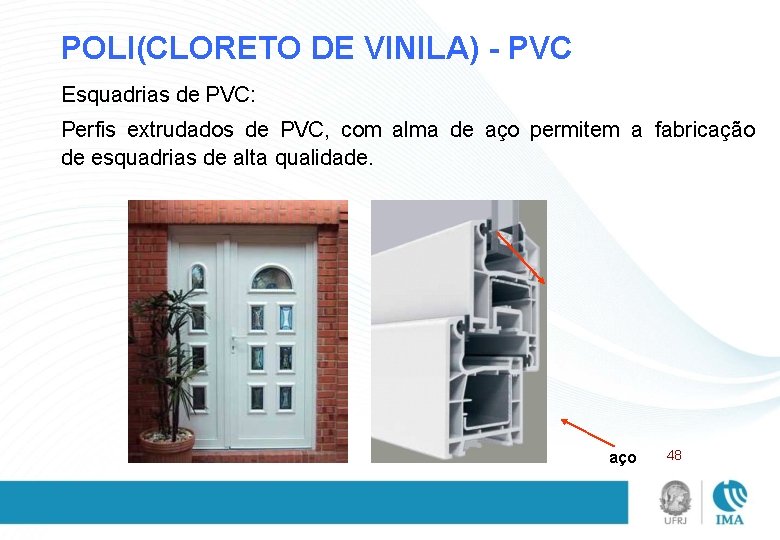 POLI(CLORETO DE VINILA) - PVC

Esquadrias de PVC:

Perfis extrudados de PVC, com alma de aço permitem a fabricação de esquadrias de alta qualidade.

aço

48

UFRJ

IMA